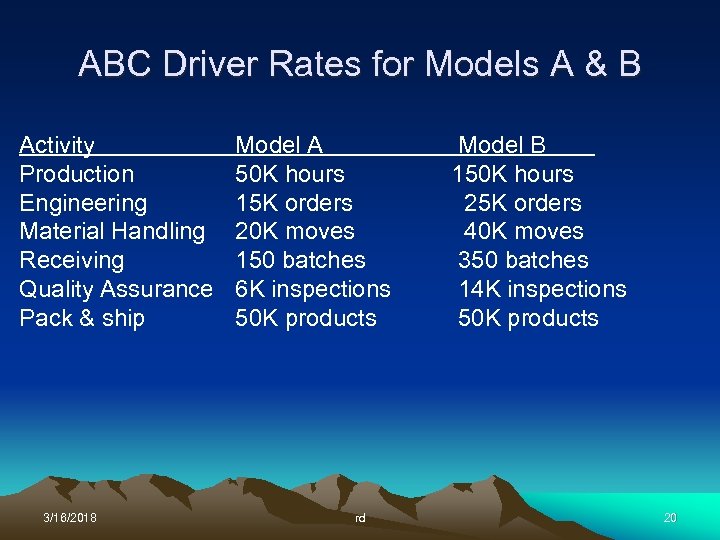 ABC Driver Rates for Models A & B

| Activity | Model A | Model B |
|---|---|---|
| Production | 50K hours | 150K hours |
| Engineering | 15K orders | 25K orders |
| Material Handling | 20K moves | 40K moves |
| Receiving | 150 batches | 350 batches |
| Quality Assurance | 6K inspections | 14K inspections |
| Pack & ship | 50K products | 50K products |

3/16/2018 rd 20